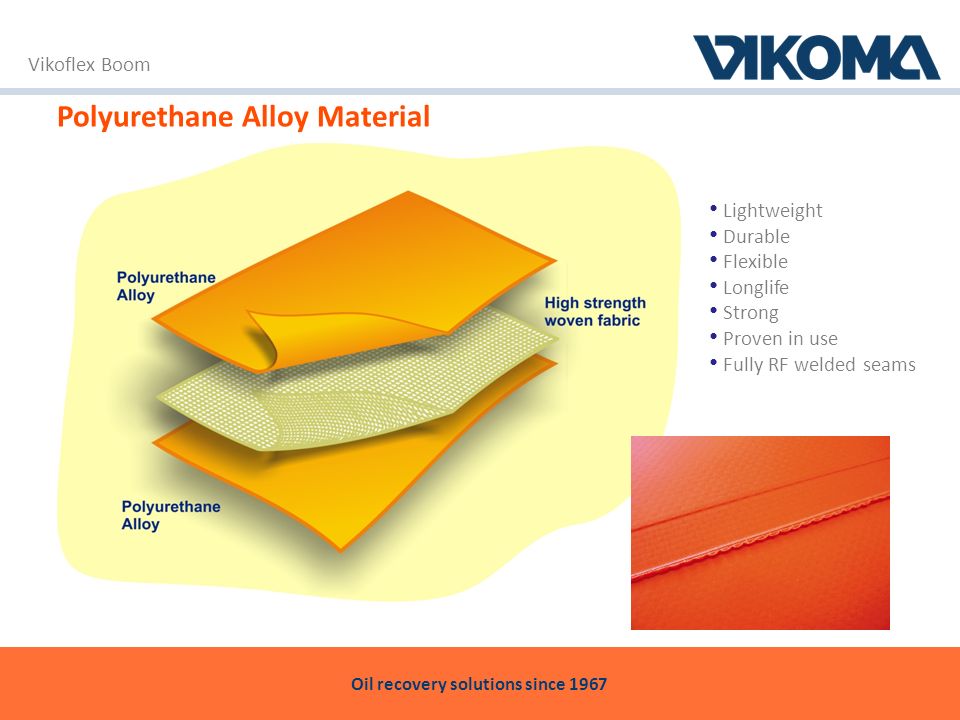 Vikoflex Boom

VIKOMA

Polyurethane Alloy Material

Polyurethane Alloy

High strength woven fabric

Polyurethane Alloy

• Lightweight
• Durable
• Flexible
• Longlife
• Strong
• Proven in use
• Fully RF welded seams

Oil recovery solutions since 1967